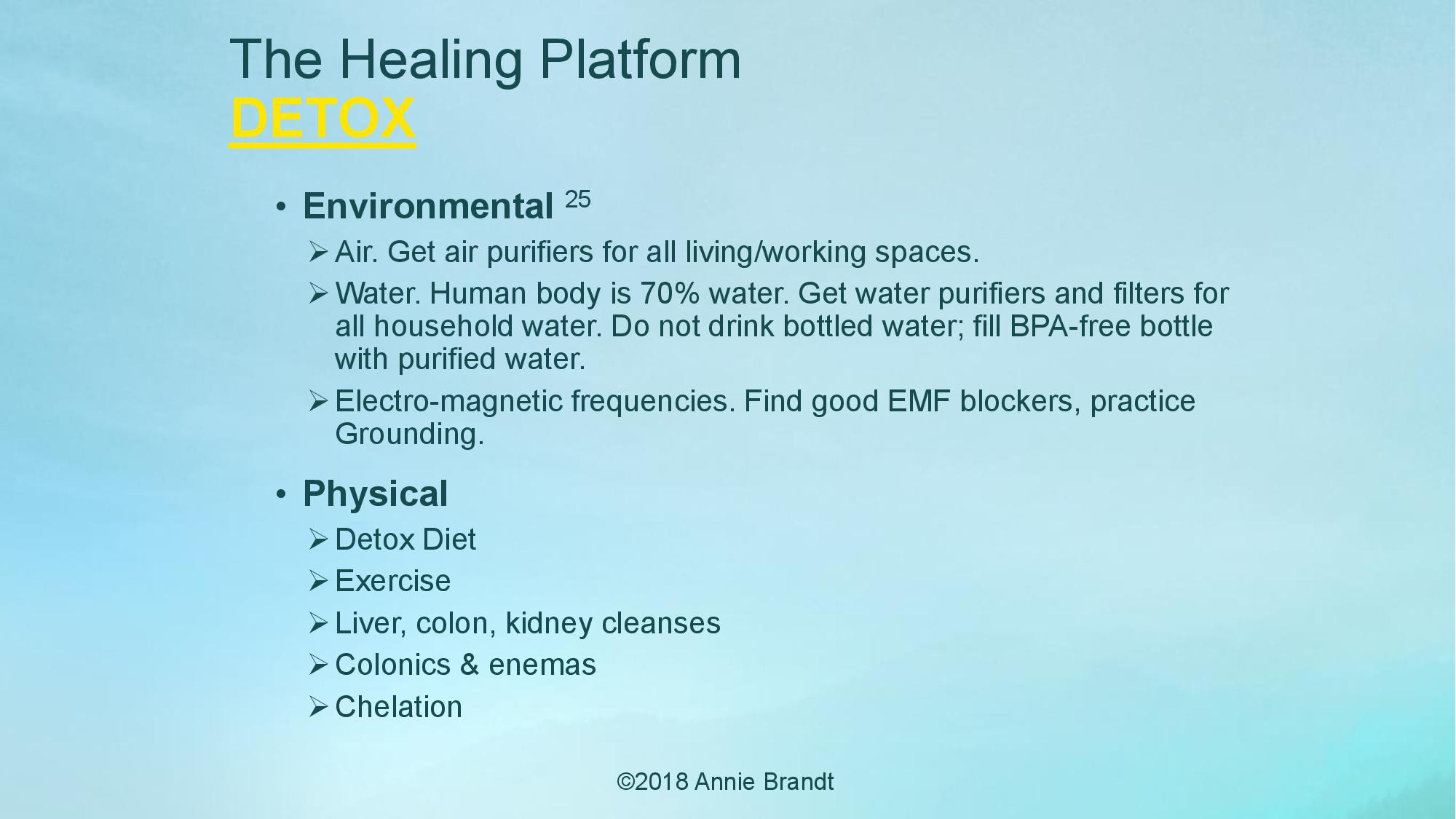 The Healing Platform
DETOX

• Environmental $^{25}$
➢ Air. Get air purifiers for all living/working spaces.
➢ Water. Human body is 70% water. Get water purifiers and filters for all household water. Do not drink bottled water; fill BPA-free bottle with purified water.
➢ Electro-magnetic frequencies. Find good EMF blockers, practice Grounding.

• Physical
➢ Detox Diet
➢ Exercise
➢ Liver, colon, kidney cleanses
➢ Colonics & enemas
➢ Chelation

©2018 Annie Brandt